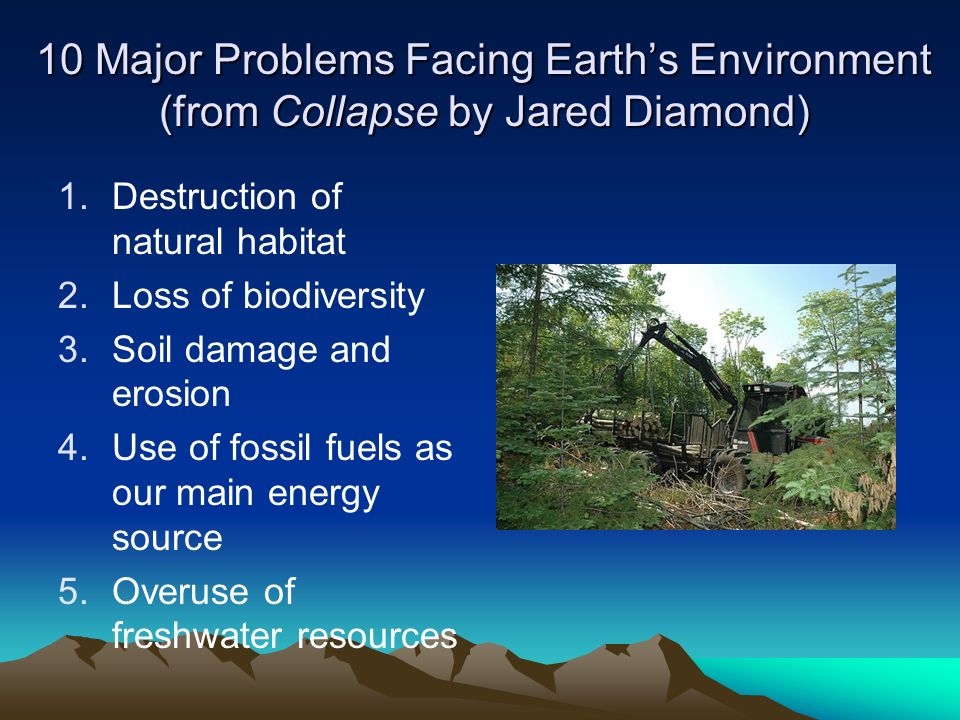 10 Major Problems Facing Earth's Environment (from Collapse by Jared Diamond)

1. Destruction of natural habitat
2. Loss of biodiversity
3. Soil damage and erosion
4. Use of fossil fuels as our main energy source
5. Overuse of freshwater resources